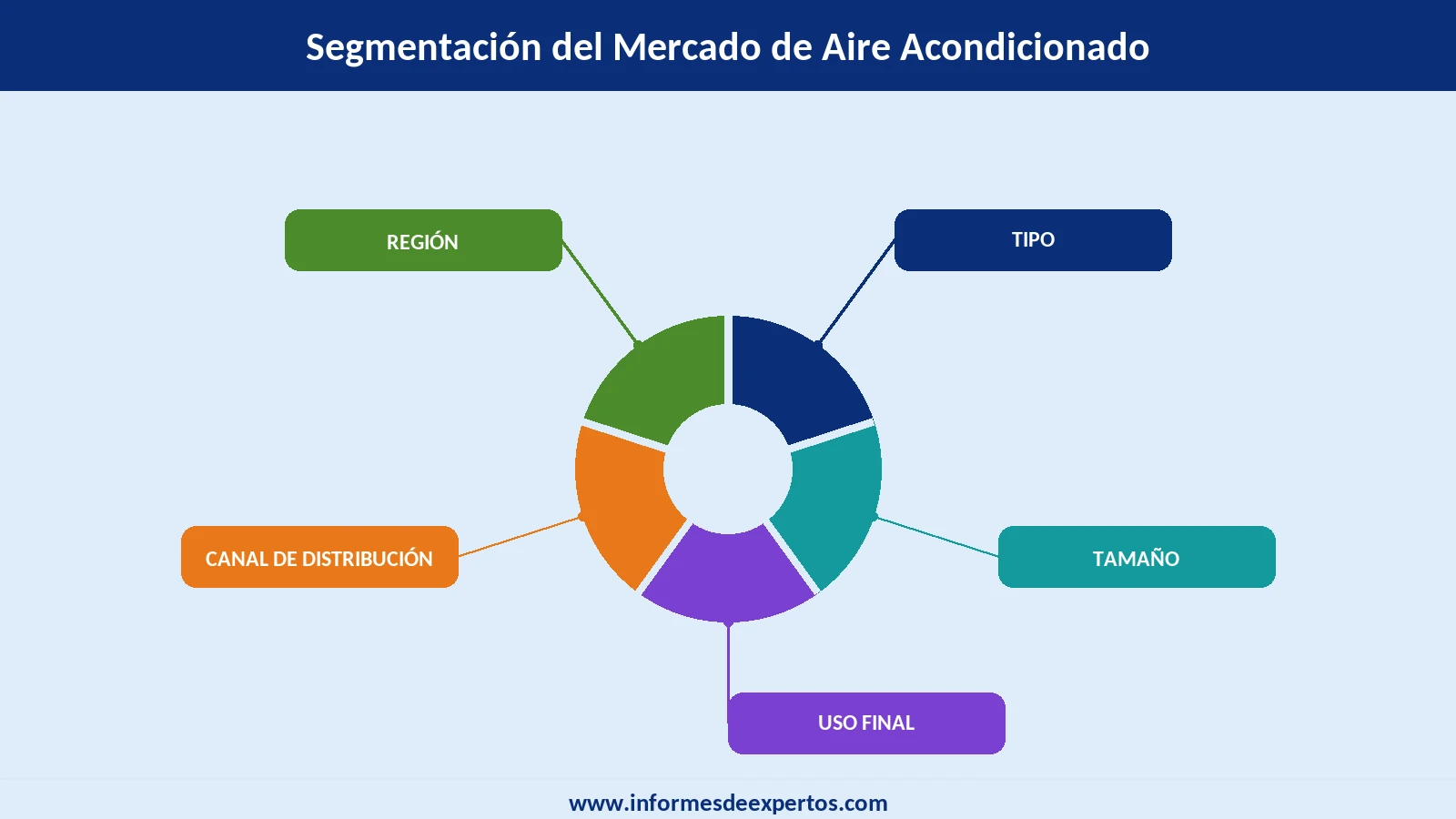 Segmentación del Mercado de Aire Acondicionado

REGIÓN

TIPO

CANAL DE DISTRIBUCIÓN

TAMAÑO

USO FINAL

www.informesdeexpertos.com